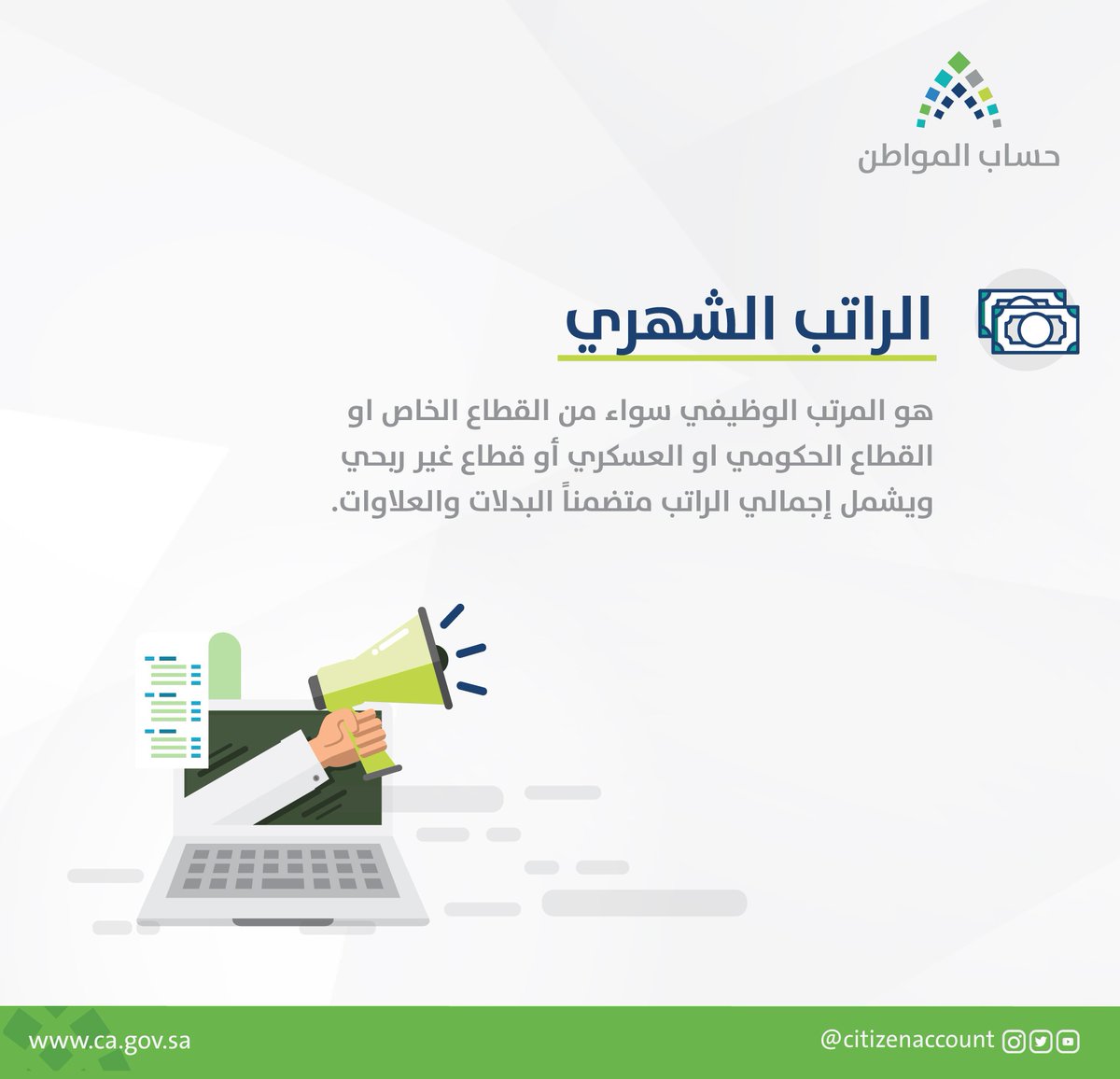 حساب المواطن

الراتب الشهري

هو المرتب الوظيفي سواء من القطاع الخاص او القطاع الحكومي او العسكري أو قطاع غير ربحي ويشمل إجمالي الراتب متضمناً البدلات والعلاوات.

www.ca.gov.sa

@citizenaccount